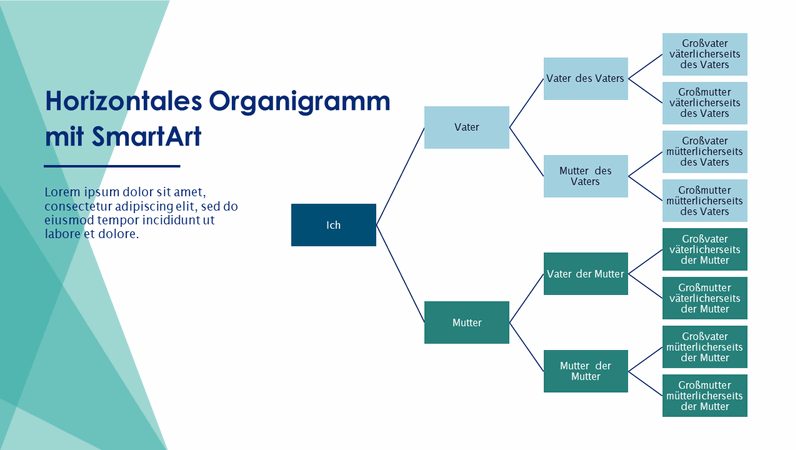 Horizontales Organigramm mit SmartArt

Lorem ipsum dolor sit amet, consectetur adipiscing elit, sed do eiusmod tempor incididunt ut labore et dolore.

Ich

Vater

Mutter

Vater des Vaters

Mutter des Vaters

Vater der Mutter

Mutter der Mutter

Großvater väterlicherseits des Vaters

Großmutter väterlicherseits des Vaters

Großvater mütterlicherseits des Vaters

Großmutter mütterlicherseits des Vaters

Großvater väterlicherseits der Mutter

Großmutter väterlicherseits der Mutter

Großvater mütterlicherseits der Mutter

Großmutter mütterlicherseits der Mutter